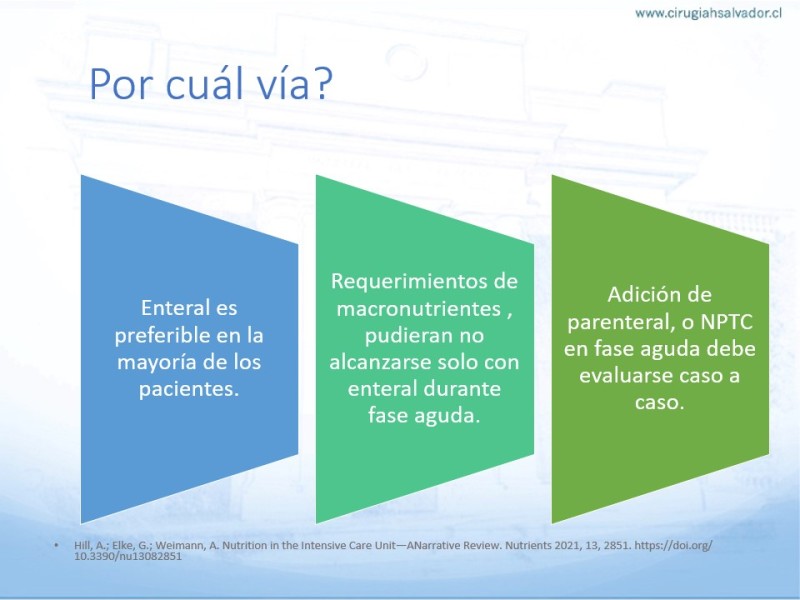 www.cirugiahsalvador.cl

Por cuál vía?

Enteral es preferible en la mayoría de los pacientes.

Requerimientos de macronutrientes , pudieran no alcanzarse solo con enteral durante fase aguda.

Adición de parenteral, o NPTC en fase aguda debe evaluarse caso a caso.

• Hill, A.; Elke, G.; Weimann, A. Nutrition in the Intensive Care Unit—ANarrative Review. Nutrients 2021, 13, 2851. https://doi.org/10.3390/nu13082851